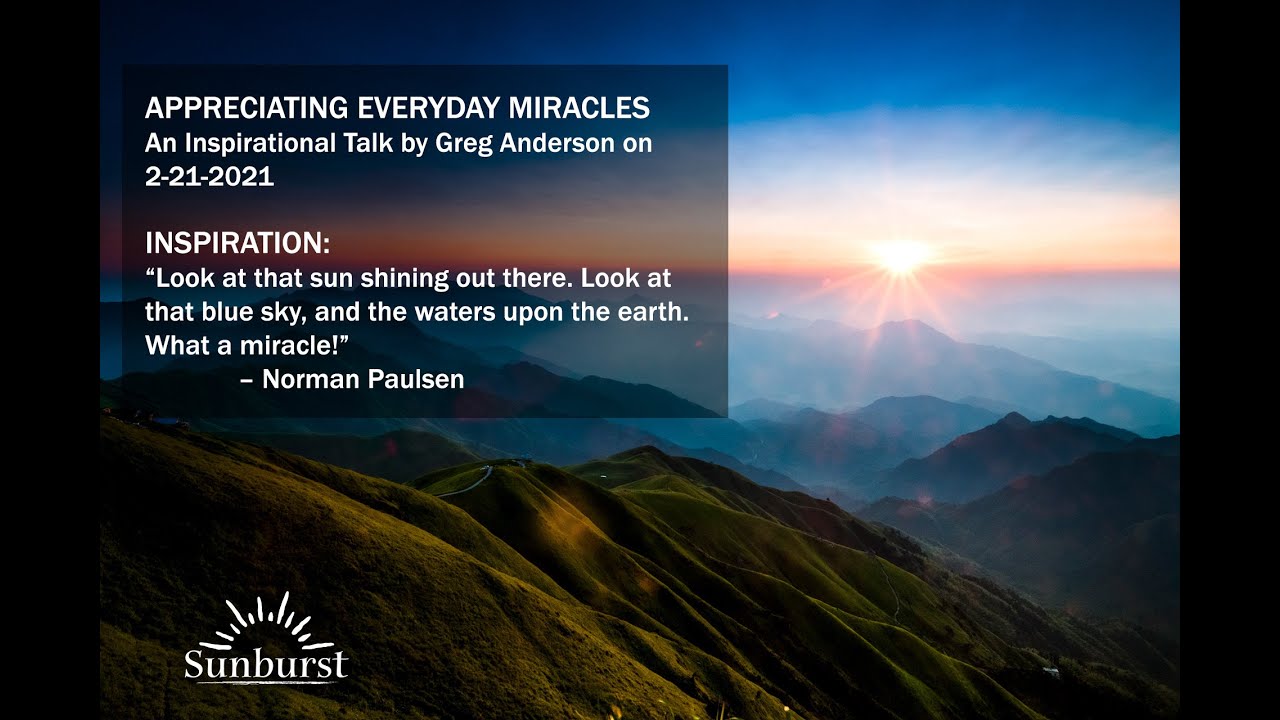 APPRECIATING EVERYDAY MIRACLES
An Inspirational Talk by Greg Anderson on 2-21-2021

INSPIRATION:
“Look at that sun shining out there. Look at that blue sky, and the waters upon the earth. What a miracle!”
– Norman Paulsen

Sunburst